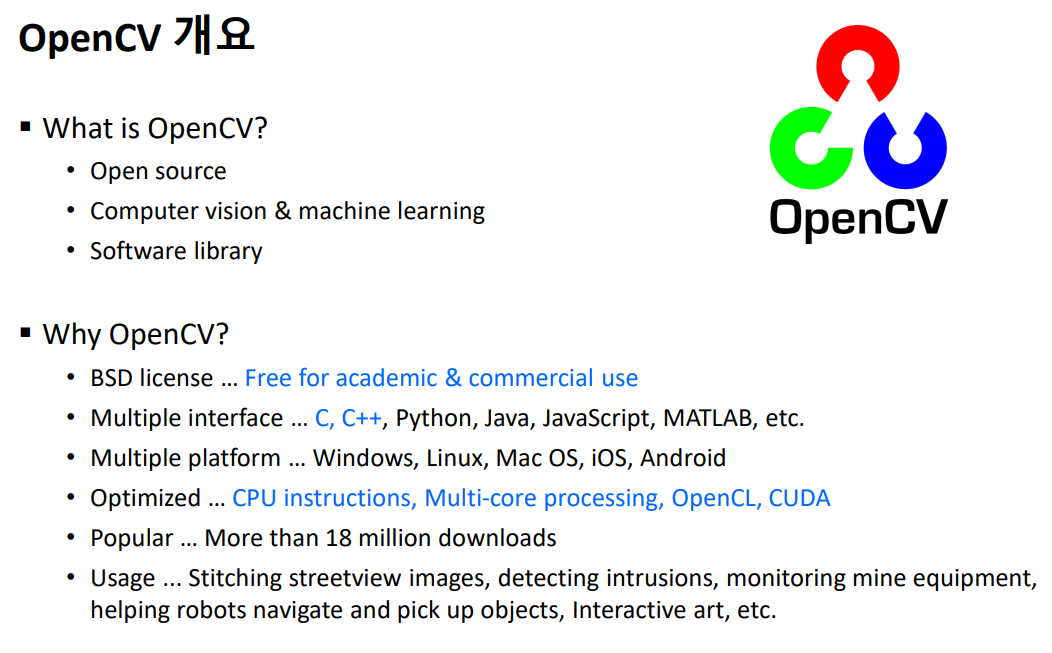 OpenCV 개요

▪ What is OpenCV?

• Open source
• Computer vision & machine learning
• Software library

OpenCV

▪ Why OpenCV?

• BSD license … Free for academic & commercial use
• Multiple interface … C, C++, Python, Java, JavaScript, MATLAB, etc.
• Multiple platform … Windows, Linux, Mac OS, iOS, Android
• Optimized … CPU instructions, Multi-core processing, OpenCL, CUDA
• Popular … More than 18 million downloads
• Usage ... Stitching streetview images, detecting intrusions, monitoring mine equipment, helping robots navigate and pick up objects, Interactive art, etc.